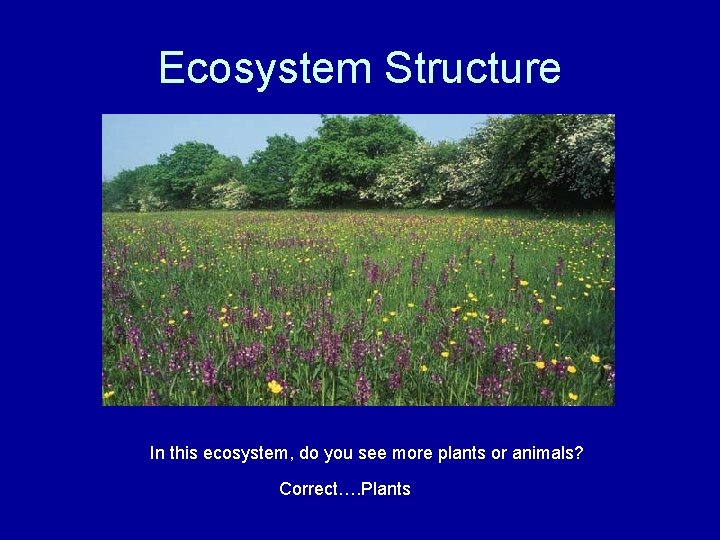 Ecosystem Structure

In this ecosystem, do you see more plants or animals?

Correct….Plants